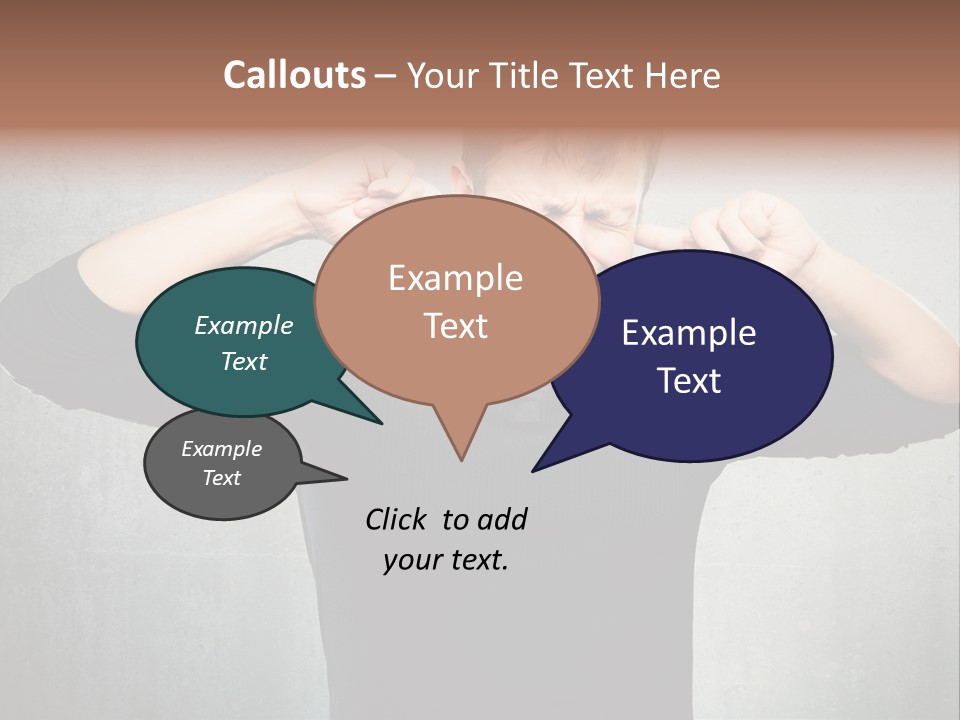 Callouts – Your Title Text Here

Example Text

Example Text

Example Text

Example Text

Click to add your text.